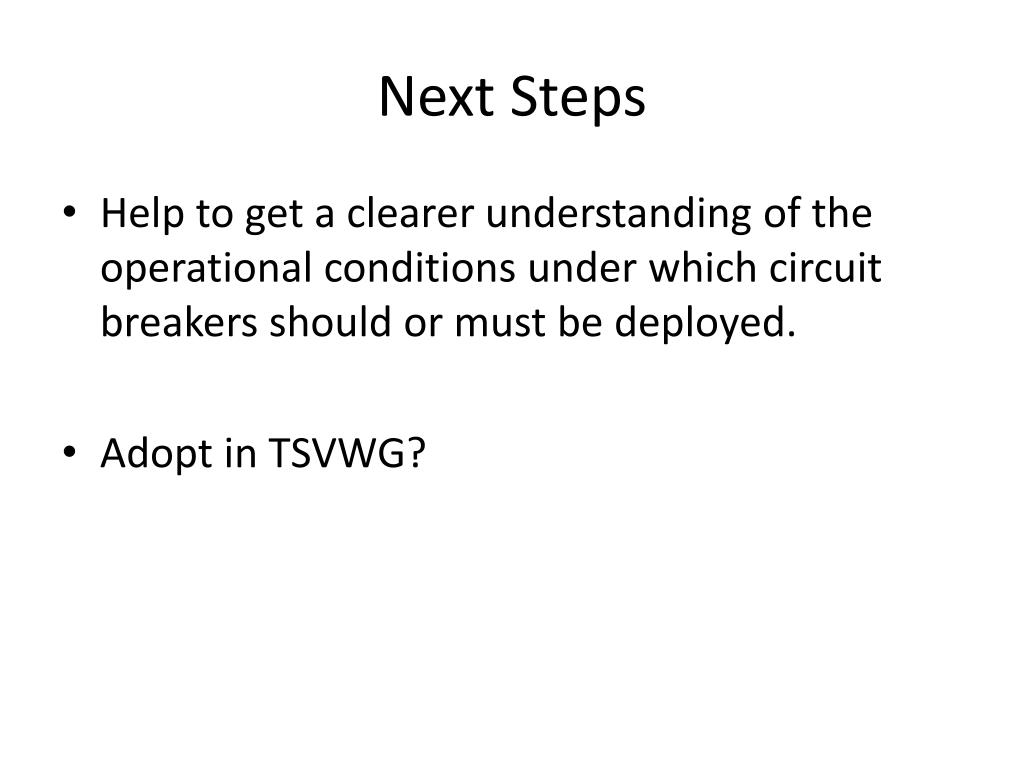 Next Steps

• Help to get a clearer understanding of the operational conditions under which circuit breakers should or must be deployed.

• Adopt in TSVWG?